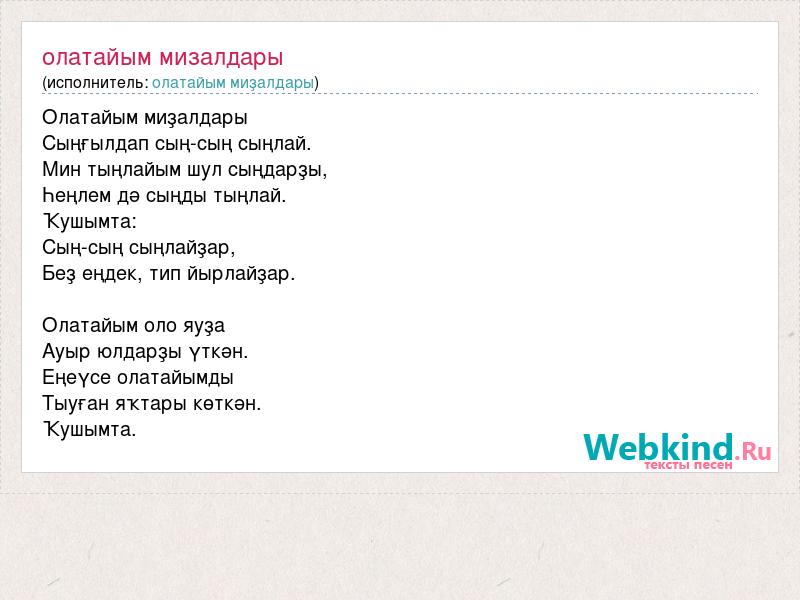 олатайым мизалдары
(исполнитель: олатайым миҙалдары)

Олатайым миҙалдары
Сыңғылдап сың-сың сыңлай.
Мин тыңлайым шул сыңдарҙы,
Һеңлем дә сыңды тыңлай.
Ҡушымта:
Сың-сың сыңлайҙар,
Беҙ еңдек, тип йырлайҙар.

Олатайым оло яуҙа
Ауыр юлдарҙы үткән.
Еңеүсе олатайымды
Тыуған яҡтары көткән.
Ҡушымта.

Webkind.Ru
тексты песен